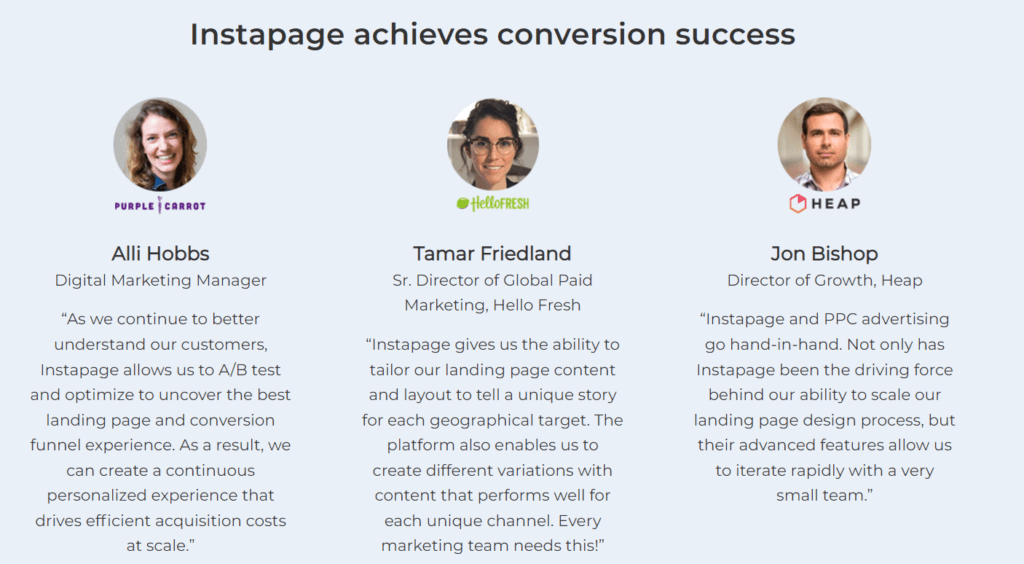 Instapage achieves conversion success

PURPLE CARROT

Alli Hobbs
Digital Marketing Manager

“As we continue to better understand our customers, Instapage allows us to A/B test and optimize to uncover the best landing page and conversion funnel experience. As a result, we can create a continuous personalized experience that drives efficient acquisition costs at scale.”

HelloFRESH

Tamar Friedland
Sr. Director of Global Paid Marketing, Hello Fresh

“Instapage gives us the ability to tailor our landing page content and layout to tell a unique story for each geographical target. The platform also enables us to create different variations with content that performs well for each unique channel. Every marketing team needs this!”

HEAP

Jon Bishop
Director of Growth, Heap

“Instapage and PPC advertising go hand-in-hand. Not only has Instapage been the driving force behind our ability to scale our landing page design process, but their advanced features allow us to iterate rapidly with a very small team.”